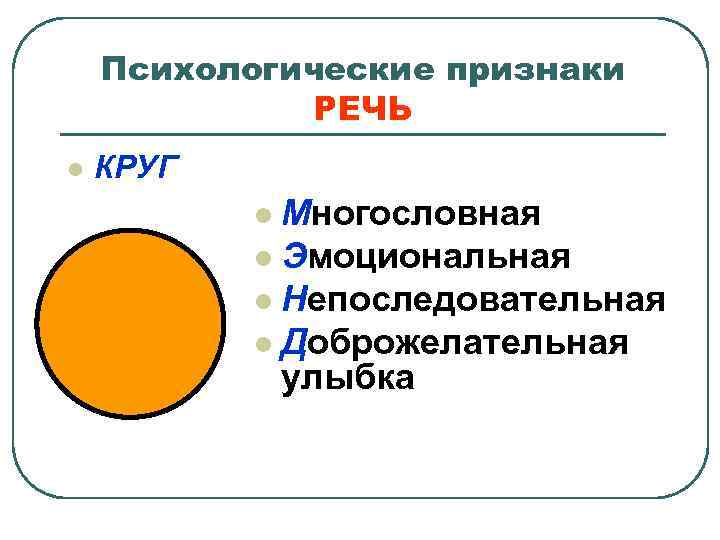 Психологические признаки
РЕЧЬ

- КРУГ

- Многословная
- Эмоциональная
- Непоследовательная
- Доброжелательная улыбка